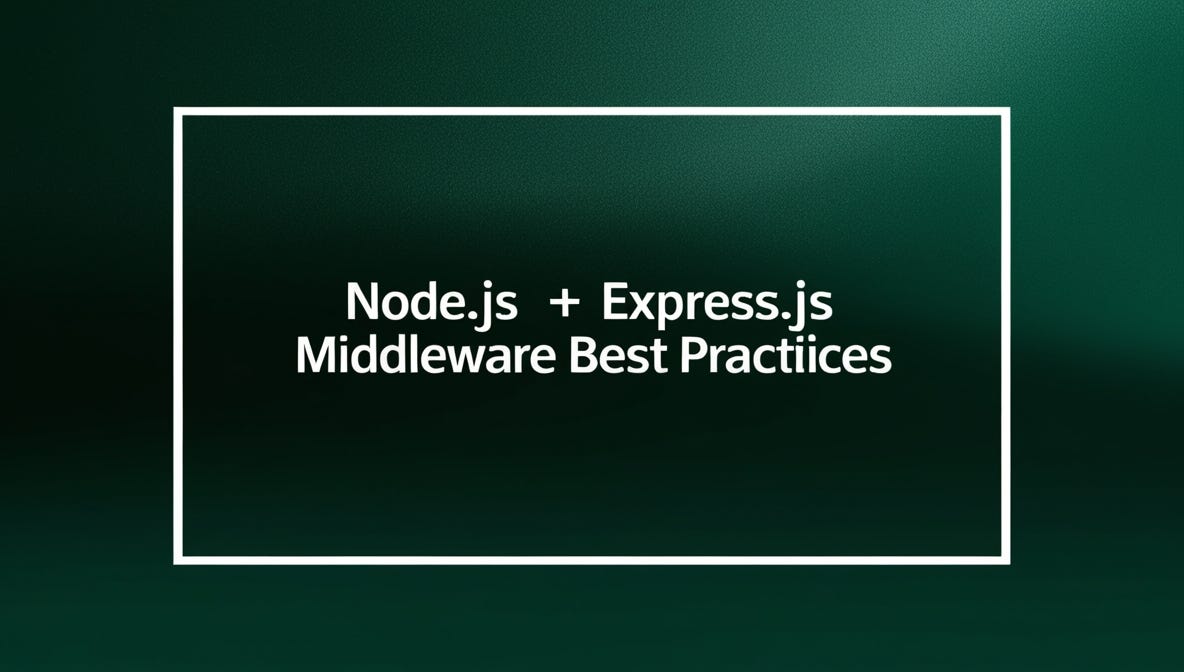 Node.js + Express.js
Middleware Best Practiices